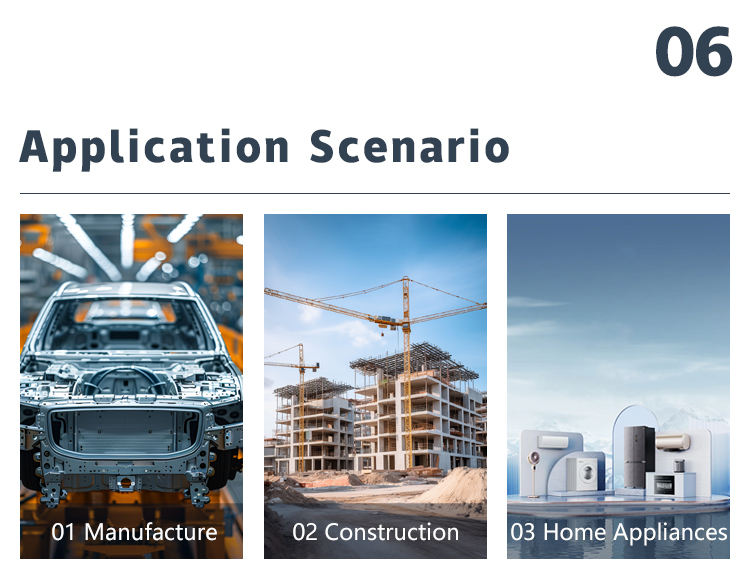 06

Application Scenario

01 Manufacture

02 Construction

03 Home Appliances